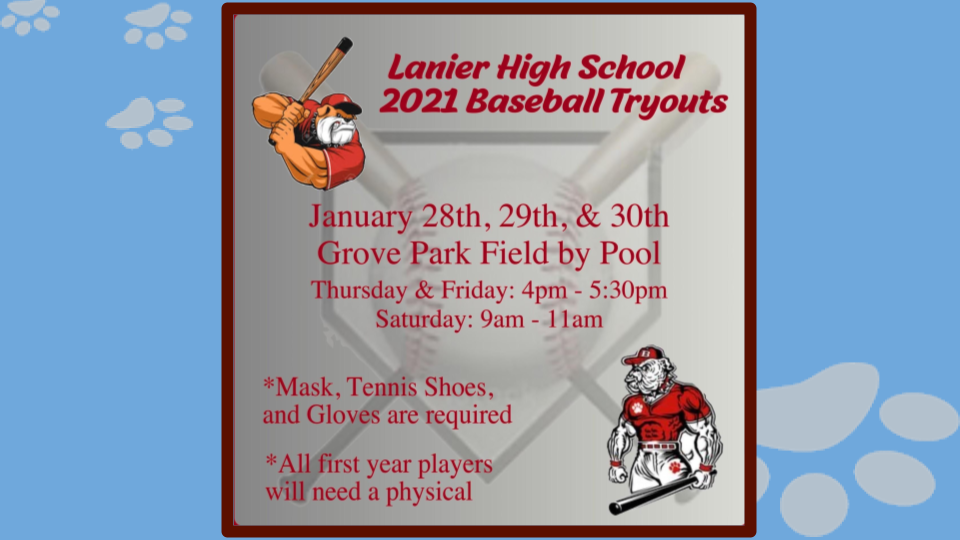 Lanier High School
2021 Baseball Tryouts

January 28th, 29th, & 30th
Grove Park Field by Pool
Thursday & Friday: 4pm - 5:30pm
Saturday: 9am - 11am

*Mask, Tennis Shoes, and Gloves are required

*All first year players will need a physical